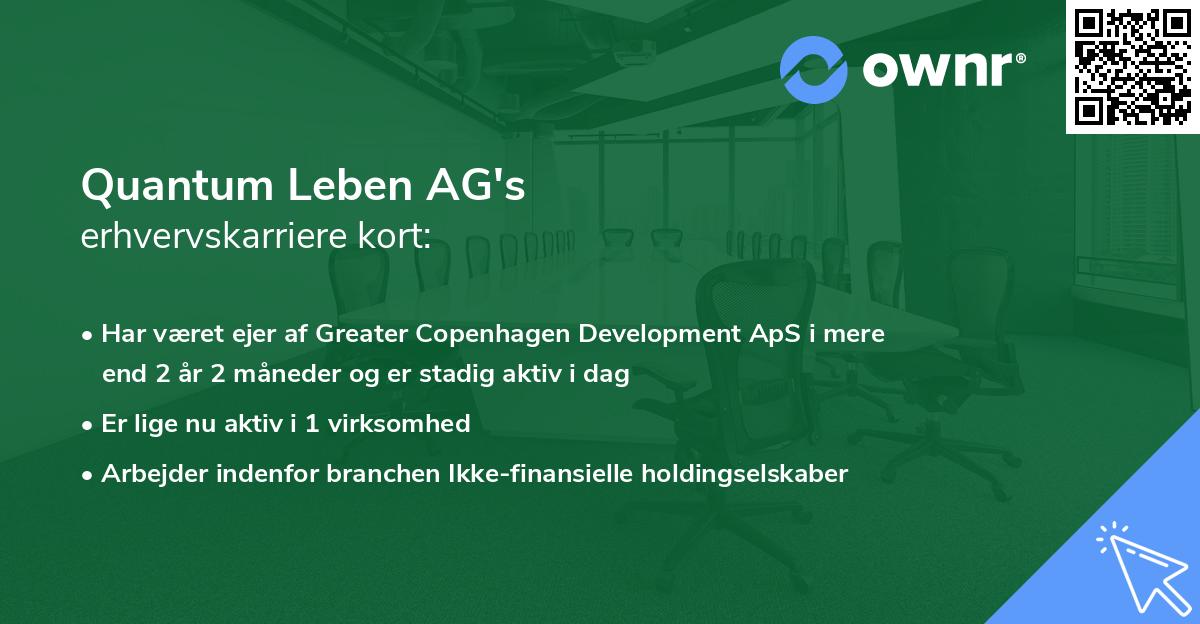 ownr®

Quantum Leben AG's
erhvervskarriere kort:

• Har været ejer af Greater Copenhagen Development ApS i mere end 2 år 2 måneder og er stadig aktiv i dag
• Er lige nu aktiv i 1 virksomhed
• Arbejder indenfor branchen Ikke-finansielle holdingselskaber